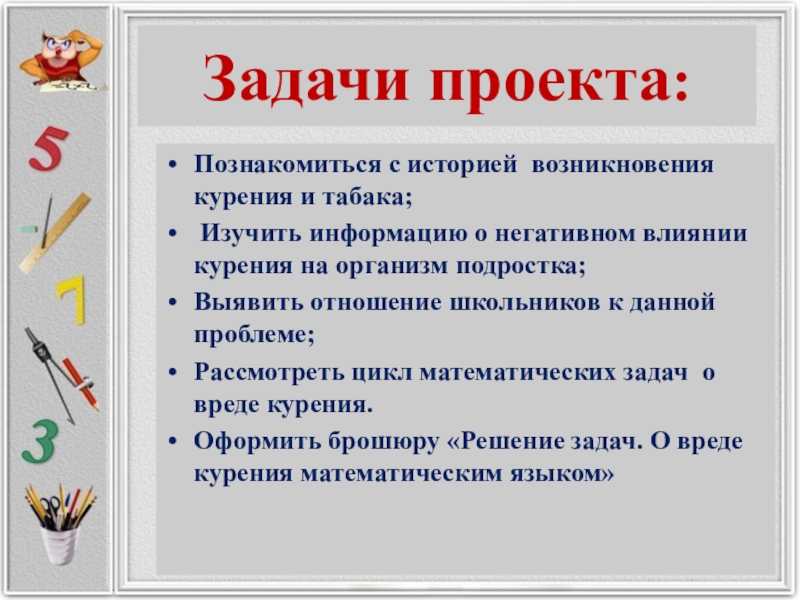 5

7

3

Задачи проекта:

• Познакомиться с историей возникновения курения и табака;

• Изучить информацию о негативном влиянии курения на организм подростка;

• Выявить отношение школьников к данной проблеме;

• Рассмотреть цикл математических задач о вреде курения.

• Оформить брошюру «Решение задач. О вреде курения математическим языком»